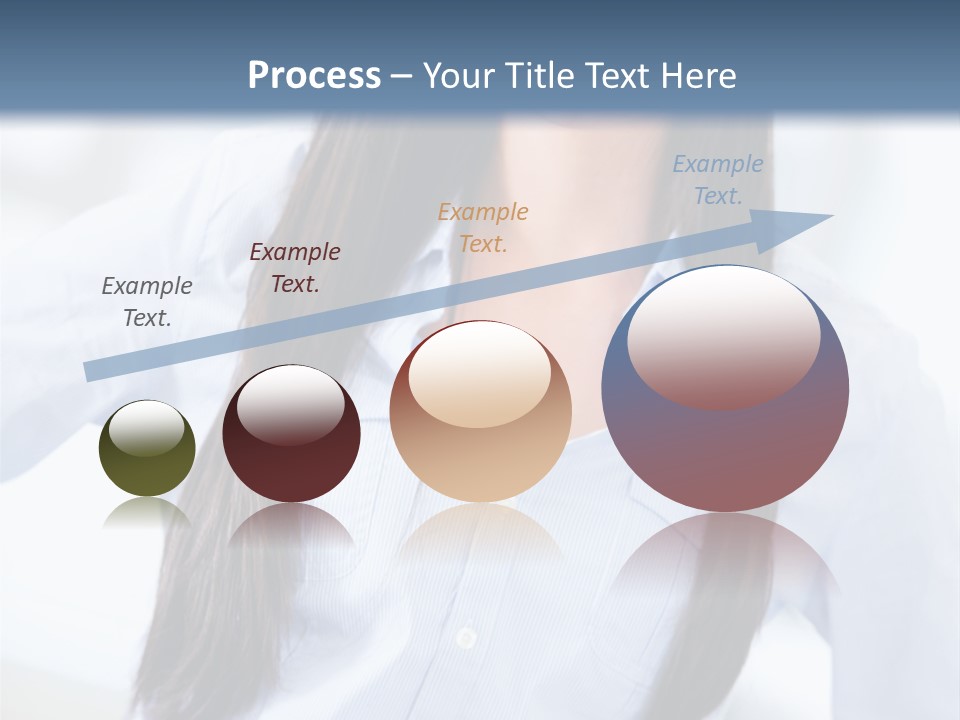 Process – Your Title Text Here

Example Text.

Example Text.

Example Text.

Example Text.